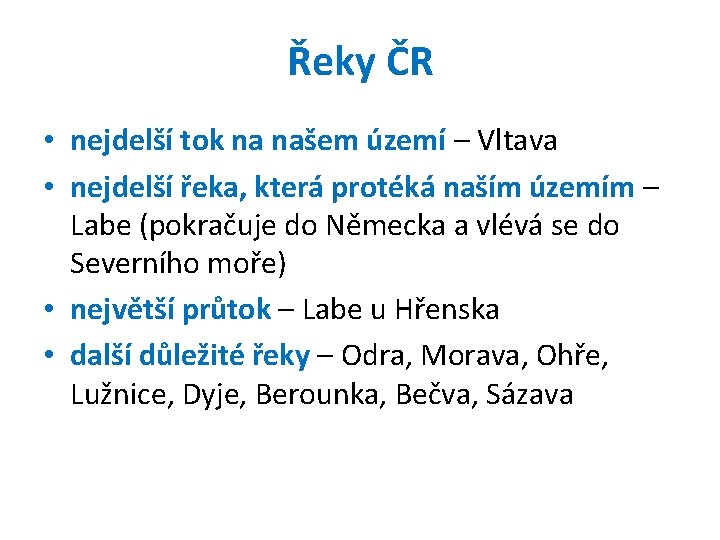 Řeky ČR

• nejdelší tok na našem území – Vltava
• nejdelší řeka, která protéká naším územím – Labe (pokračuje do Německa a vlévá se do Severního moře)
• největší průtok – Labe u Hřenska
• další důležité řeky – Odra, Morava, Ohře, Lužnice, Dyje, Berounka, Bečva, Sázava